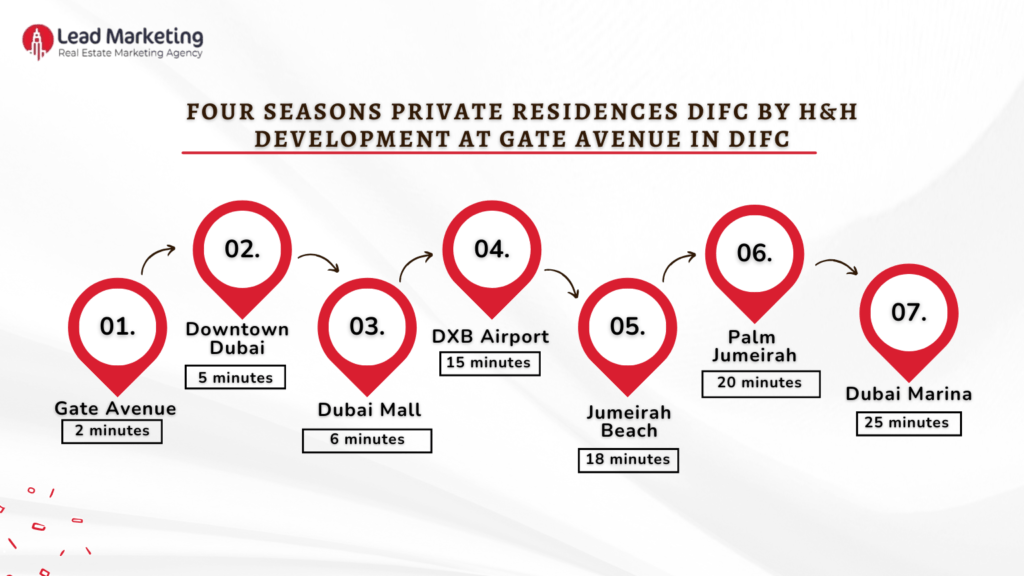 Lead Marketing
Real Estate Marketing Agency

FOUR SEASONS PRIVATE RESIDENCES DIFC BY H&H DEVELOPMENT AT GATE AVENUE IN DIFC

01.
Gate Avenue
2 minutes

02.
Downtown Dubai
5 minutes

03.
Dubai Mall
6 minutes

04.
DXB Airport
15 minutes

05.
Jumeirah Beach
18 minutes

06.
Palm Jumeirah
20 minutes

07.
Dubai Marina
25 minutes